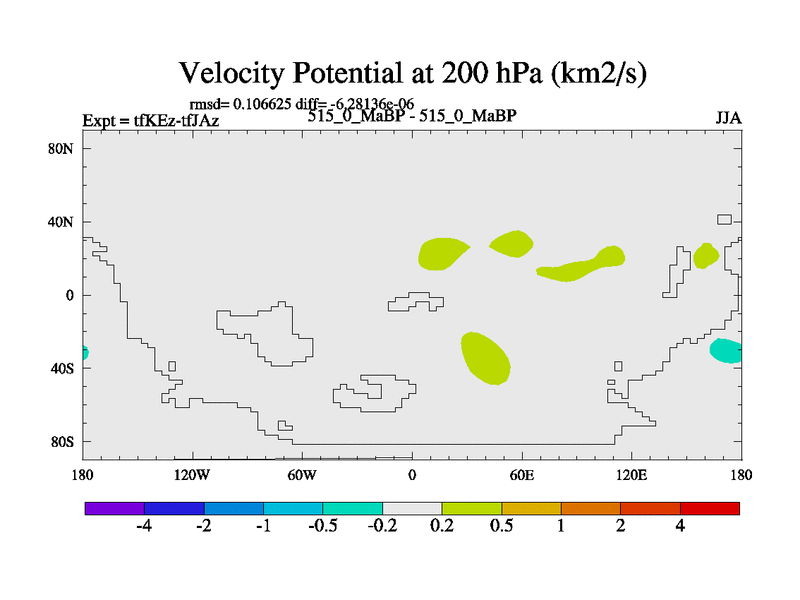 Velocity Potential at 200 hPa (km2/s)

rmsd= 0.106625 diff= -6.28136e-06

Expt = tfKEz-tfJAz

515_0_MaBP - 515_0_MaBP

JJA

80N

40N

0

40S

80S

180

120W

60W

0

60E

120E

180

-4

-2

-1

-0.5

-0.2

0.2

0.5

1

2

4